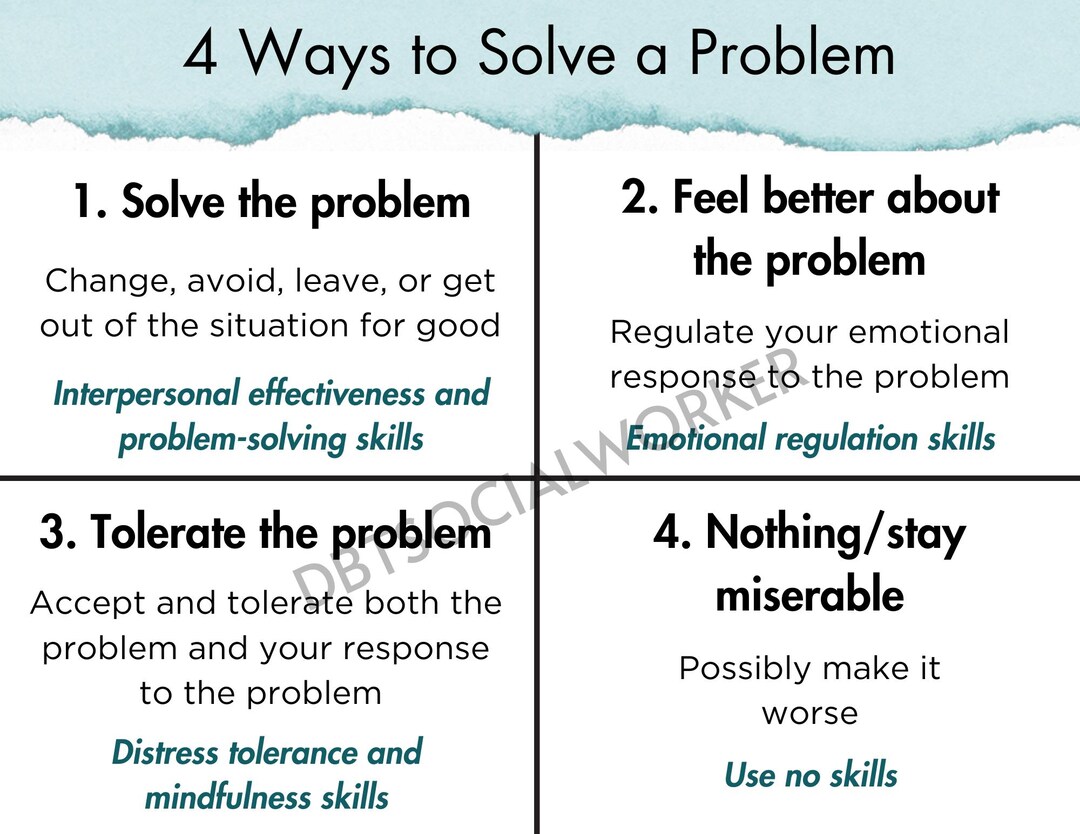 4 Ways to Solve a Problem

1. Solve the problem

Change, avoid, leave, or get out of the situation for good

Interpersonal effectiveness and problem-solving skills

2. Feel better about the problem

Regulate your emotional response to the problem

Emotional regulation skills

3. Tolerate the problem

Accept and tolerate both the problem and your response to the problem

Distress tolerance and mindfulness skills

4. Nothing/stay miserable

Possibly make it worse

Use no skills

DBTSOCIALWORKER